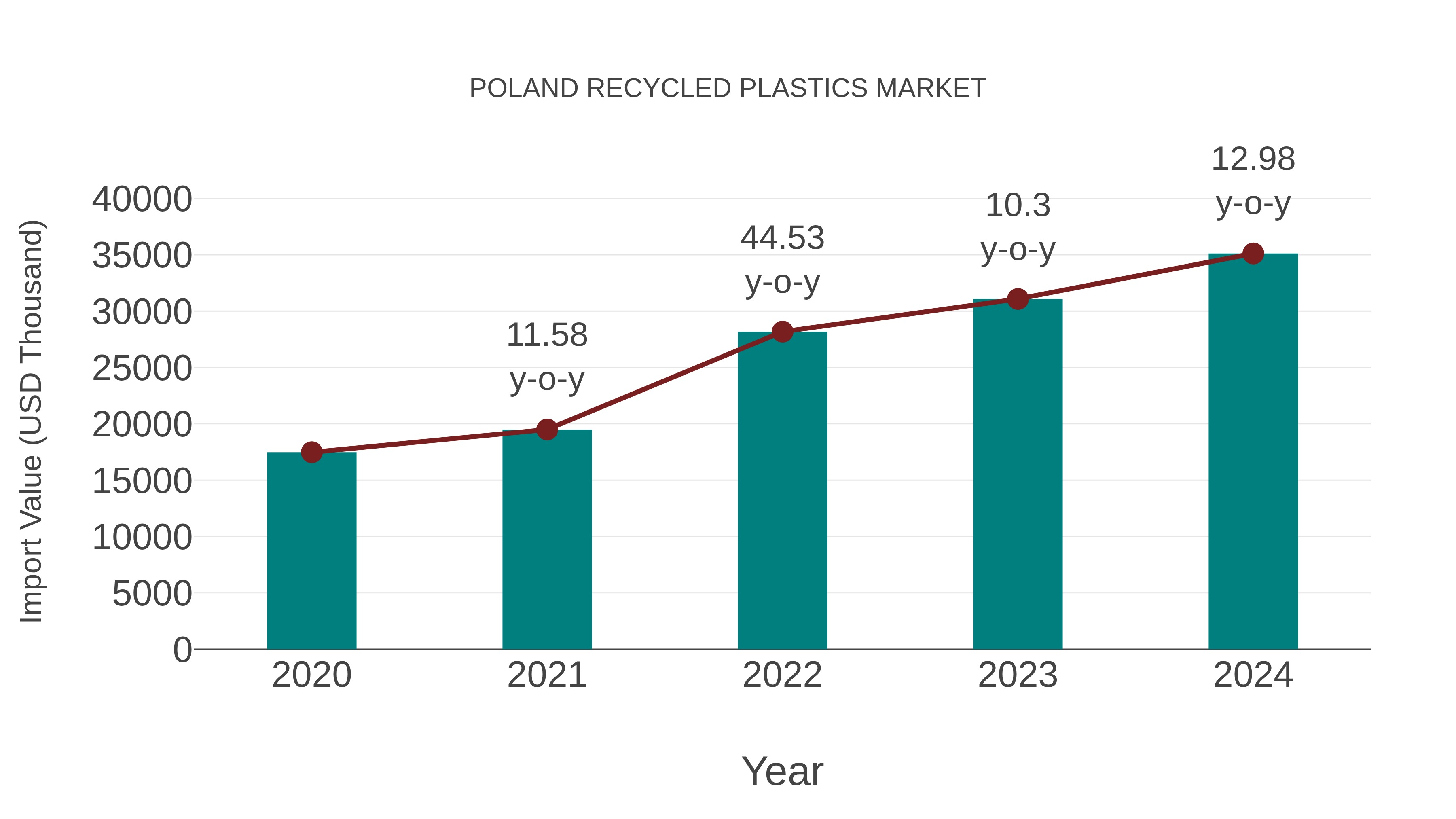 POLAND RECYCLED PLASTICS MARKET

Import Value (USD Thousand)

40000
35000
30000
25000
20000
15000
10000
5000
0

11.58 y-o-y
44.53 y-o-y
10.3 y-o-y
12.98 y-o-y

2020
2021
2022
2023
2024

Year